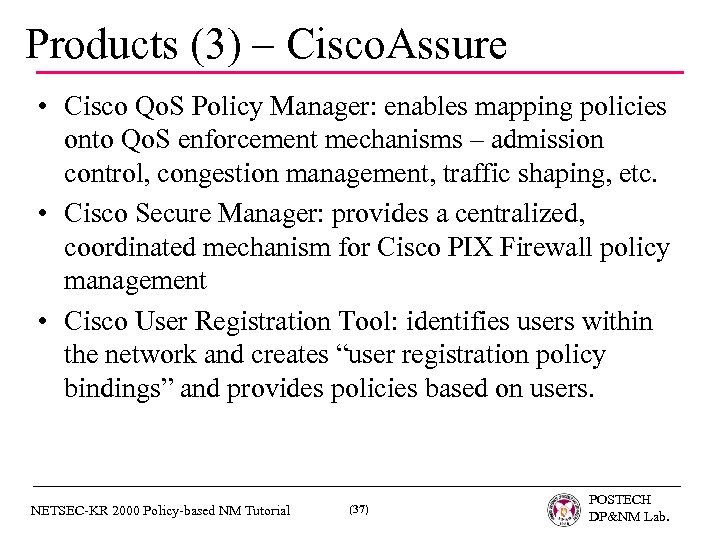 Products (3) – CiscoAssure

• Cisco QoS Policy Manager: enables mapping policies onto QoS enforcement mechanisms – admission control, congestion management, traffic shaping, etc.
• Cisco Secure Manager: provides a centralized, coordinated mechanism for Cisco PIX Firewall policy management
• Cisco User Registration Tool: identifies users within the network and creates “user registration policy bindings” and provides policies based on users.

NETSEC-KR 2000 Policy-based NM Tutorial (37) POSTECH DP&NM Lab.